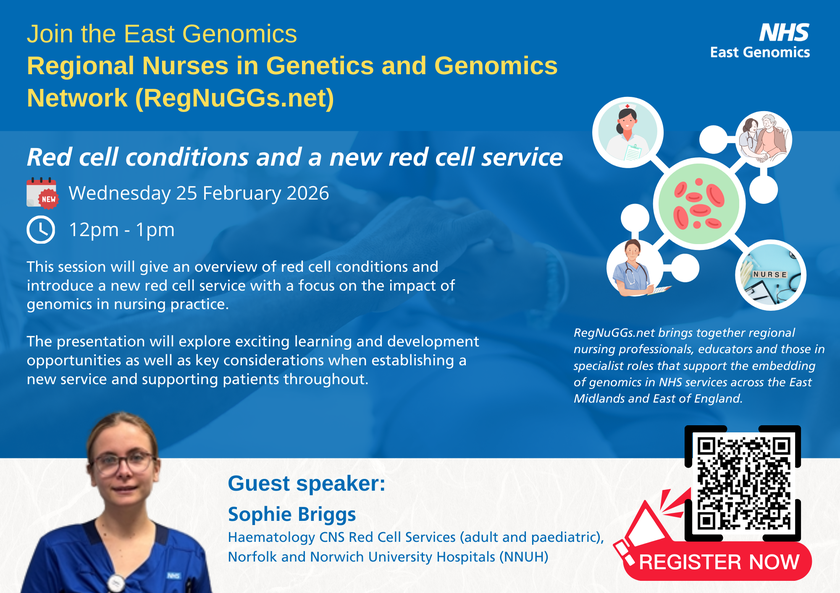 Join the East Genomics
Regional Nurses in Genetics and Genomics Network (RegNuGGs.net)

NHS
East Genomics

Red cell conditions and a new red cell service

NEW
Wednesday 25 February 2026

12pm - 1pm

This session will give an overview of red cell conditions and introduce a new red cell service with a focus on the impact of genomics in nursing practice.

The presentation will explore exciting learning and development opportunities as well as key considerations when establishing a new service and supporting patients throughout.

NURSE

RegNuGGs.net brings together regional nursing professionals, educators and those in specialist roles that support the embedding of genomics in NHS services across the East Midlands and East of England.

Guest speaker:
Sophie Briggs
Haematology CNS Red Cell Services (adult and paediatric), Norfolk and Norwich University Hospitals (NNUH)

NHS

REGISTER NOW